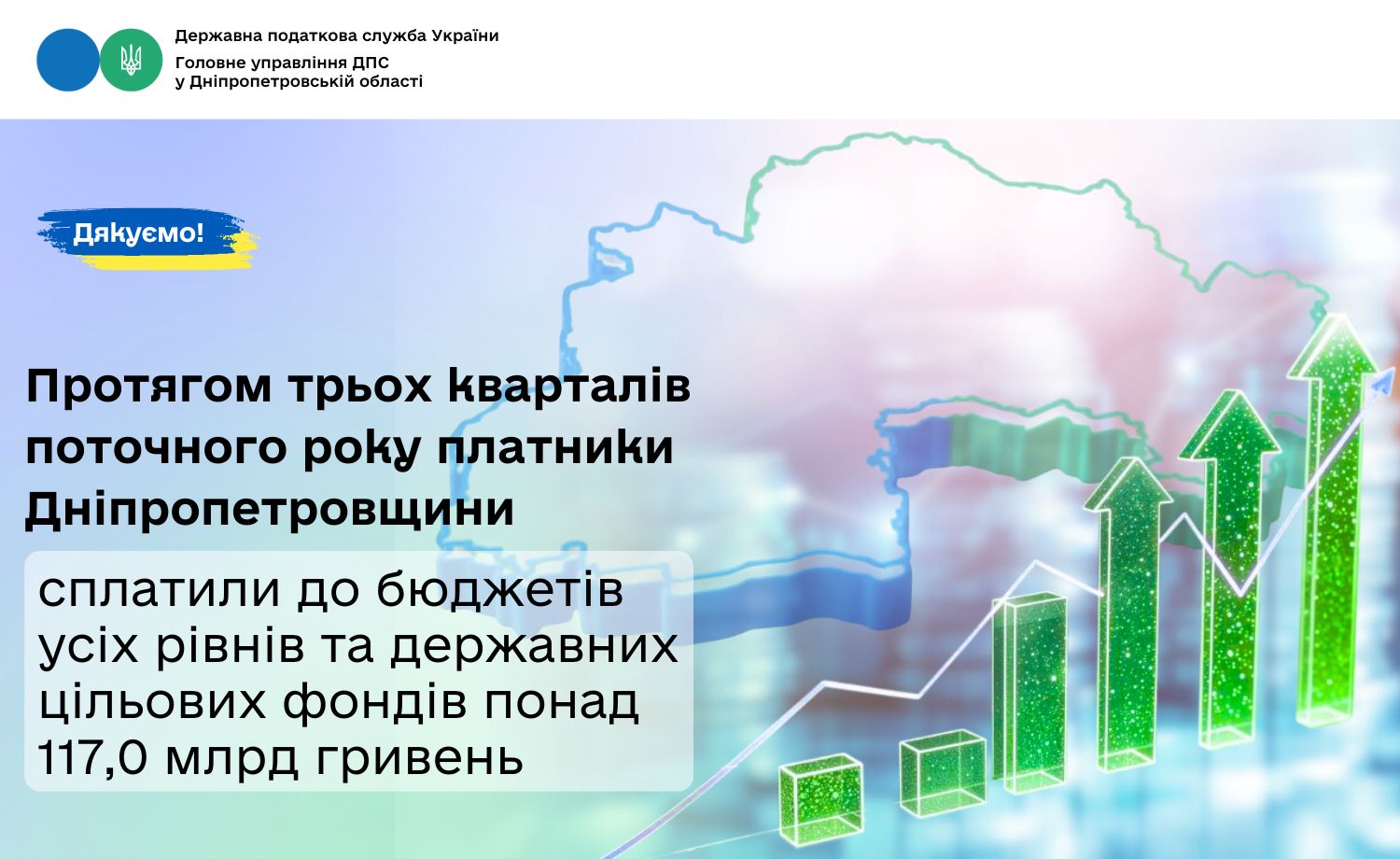 Державна податкова служба України
Головне управління ДПС
у Дніпропетровській області

Дякуємо!

Протягом трьох кварталів поточного року платники Дніпропетровщини

сплатили до бюджетів усіх рівнів та державних цільових фондів понад 117,0 млрд гривень